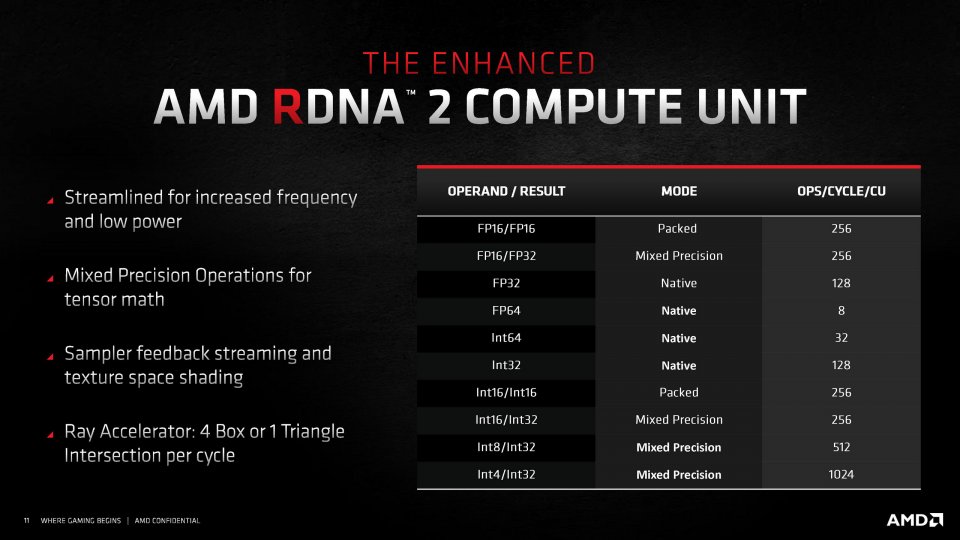 THE ENHANCED
AMD RDNA™ 2 COMPUTE UNIT

Streamlined for increased frequency and low power

Mixed Precision Operations for tensor math

Sampler feedback streaming and texture space shading

Ray Accelerator: 4 Box or 1 Triangle Intersection per cycle

| OPERAND / RESULT | MODE | OPS/CYCLE/CU |
|---|---|---|
| FP16/FP16 | Packed | 256 |
| FP16/FP32 | Mixed Precision | 256 |
| FP32 | Native | 128 |
| FP64 | Native | 8 |
| Int64 | Native | 32 |
| Int32 | Native | 128 |
| Int16/Int16 | Packed | 256 |
| Int16/Int32 | Mixed Precision | 256 |
| Int8/Int32 | Mixed Precision | 512 |
| Int4/Int32 | Mixed Precision | 1024 |

11 WHERE GAMING BEGINS | AMD CONFIDENTIAL

AMD